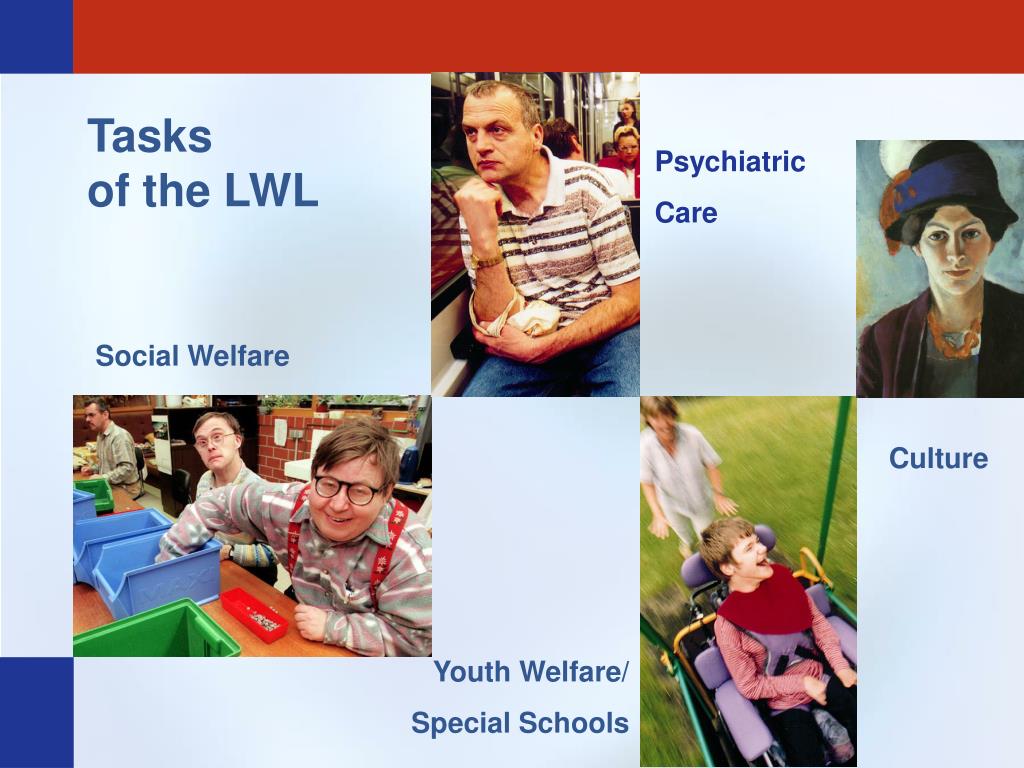 Tasks
of the LWL

Psychiatric
Care

Social Welfare

Culture

Youth Welfare/
Special Schools